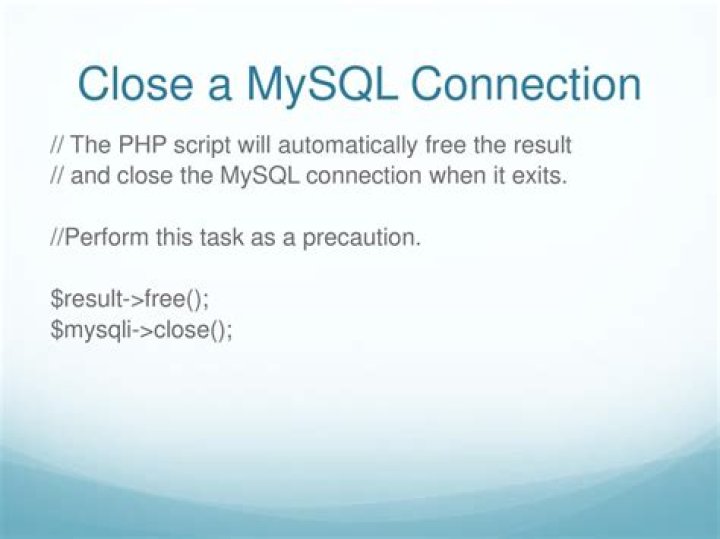 Close a MySQL Connection

// The PHP script will automatically free the result
// and close the MySQL connection when it exits.

//Perform this task as a precaution.

$result->free();
$mysqli->close();